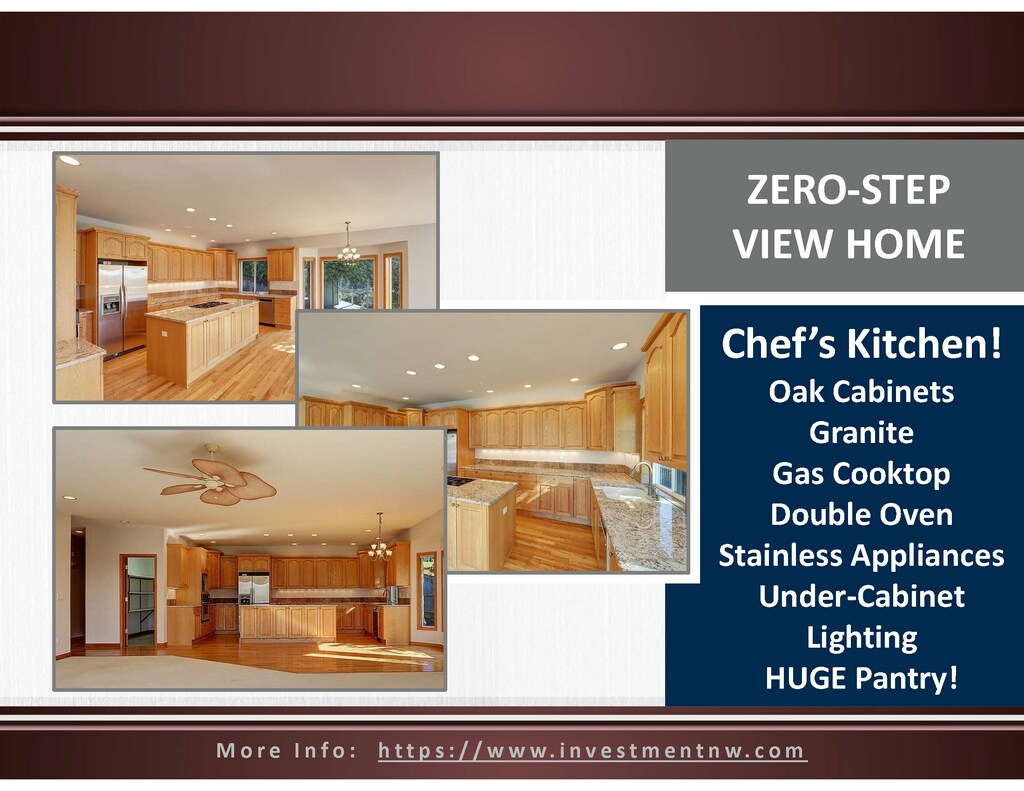 ZERO-STEP VIEW HOME

Chef's Kitchen!
Oak Cabinets
Granite
Gas Cooktop
Double Oven
Stainless Appliances
Under-Cabinet Lighting
HUGE Pantry!

More Info: https://www.investmentnw.com